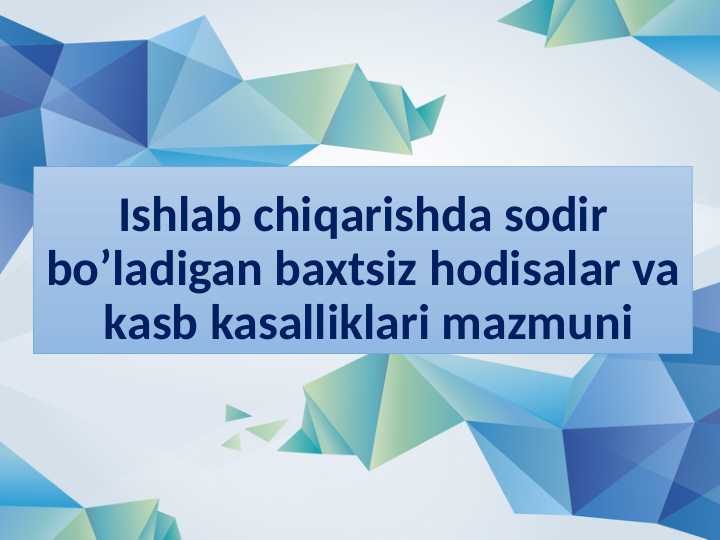 Ishlab chiqarishda sodir bo’ladigan baxtsiz hodisalar va kasb kasalliklari mazmuni